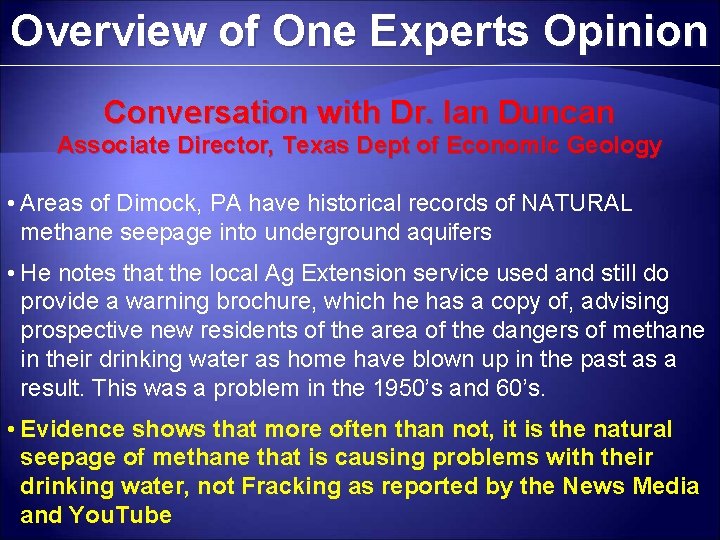 Overview of One Experts Opinion

Conversation with Dr. Ian Duncan
Associate Director, Texas Dept of Economic Geology

• Areas of Dimock, PA have historical records of NATURAL methane seepage into underground aquifers

• He notes that the local Ag Extension service used and still do provide a warning brochure, which he has a copy of, advising prospective new residents of the area of the dangers of methane in their drinking water as home have blown up in the past as a result. This was a problem in the 1950's and 60's.

• Evidence shows that more often than not, it is the natural seepage of methane that is causing problems with their drinking water, not Fracking as reported by the News Media and YouTube